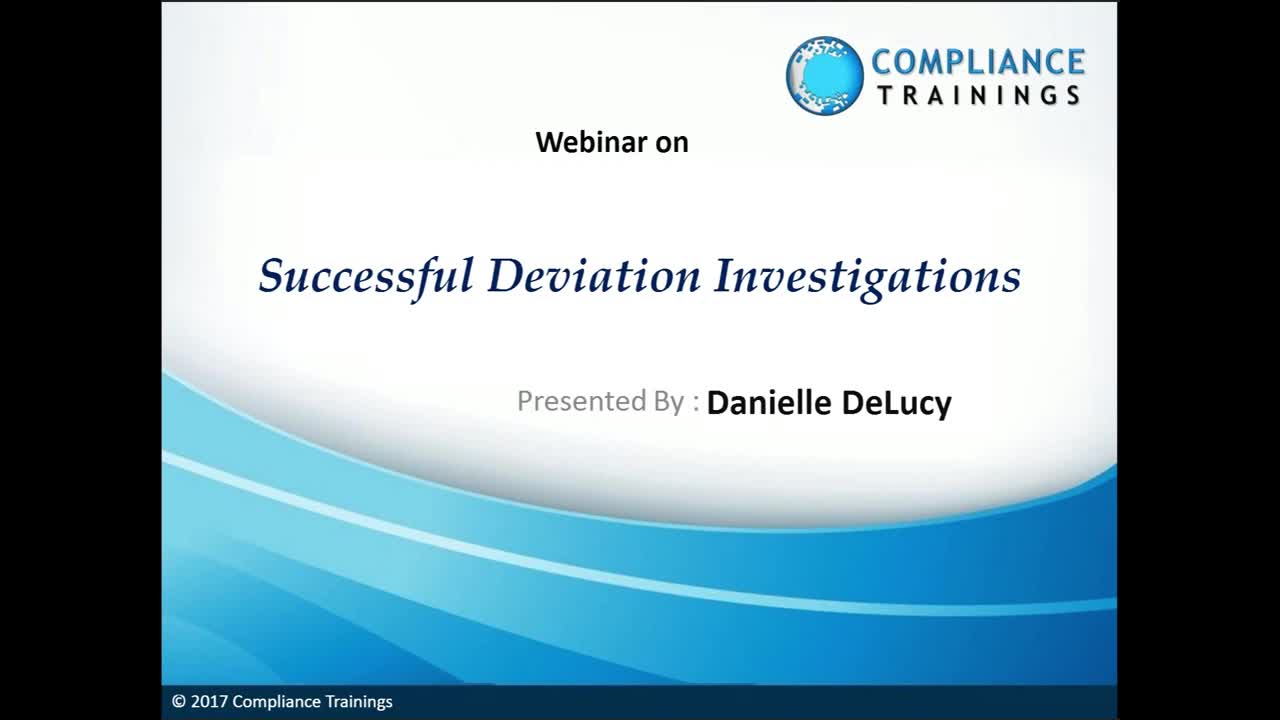 COMPLIANCE
TRAININGS

Webinar on

Successful Deviation Investigations

Presented By : Danielle DeLucy

© 2017 Compliance Trainings